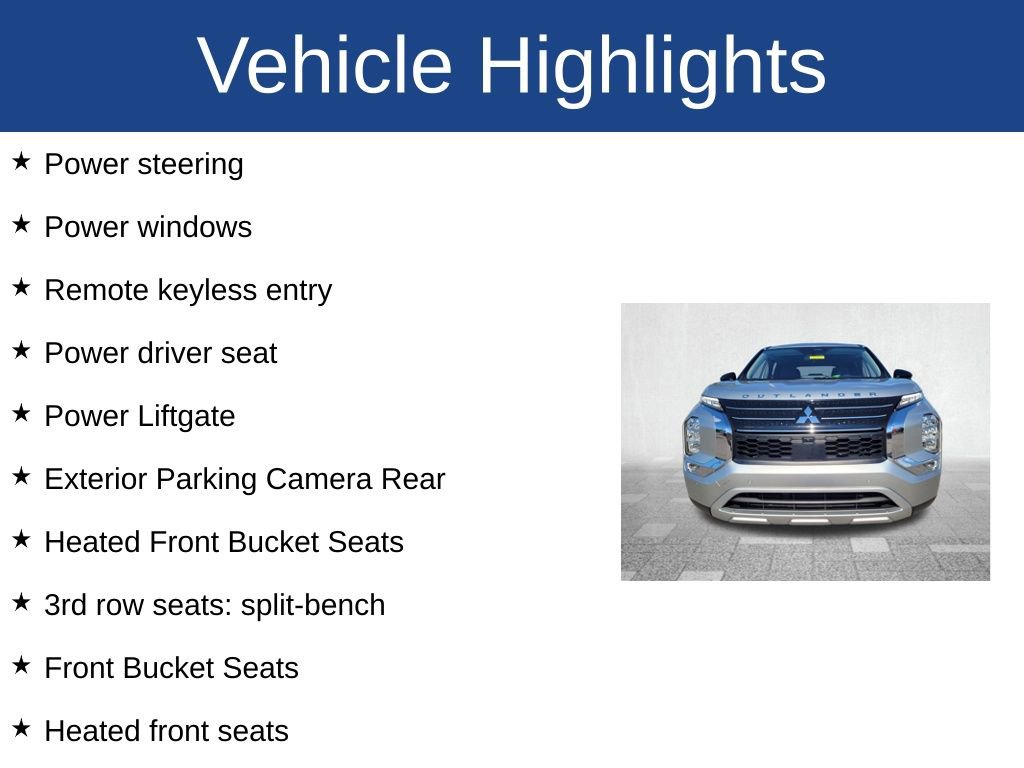 Vehicle Highlights

★ Power steering

★ Power windows

★ Remote keyless entry

★ Power driver seat

★ Power Liftgate

★ Exterior Parking Camera Rear

★ Heated Front Bucket Seats

★ 3rd row seats: split-bench

★ Front Bucket Seats

★ Heated front seats

OUTLANDER